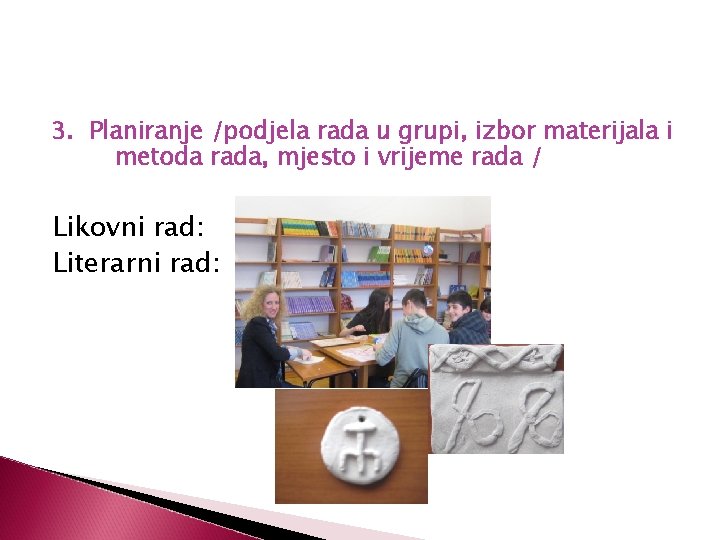 3. Planiranje /podjela rada u grupi, izbor materijala i metoda rada, mjesto i vrijeme rada /

Likovni rad:
Literarni rad: